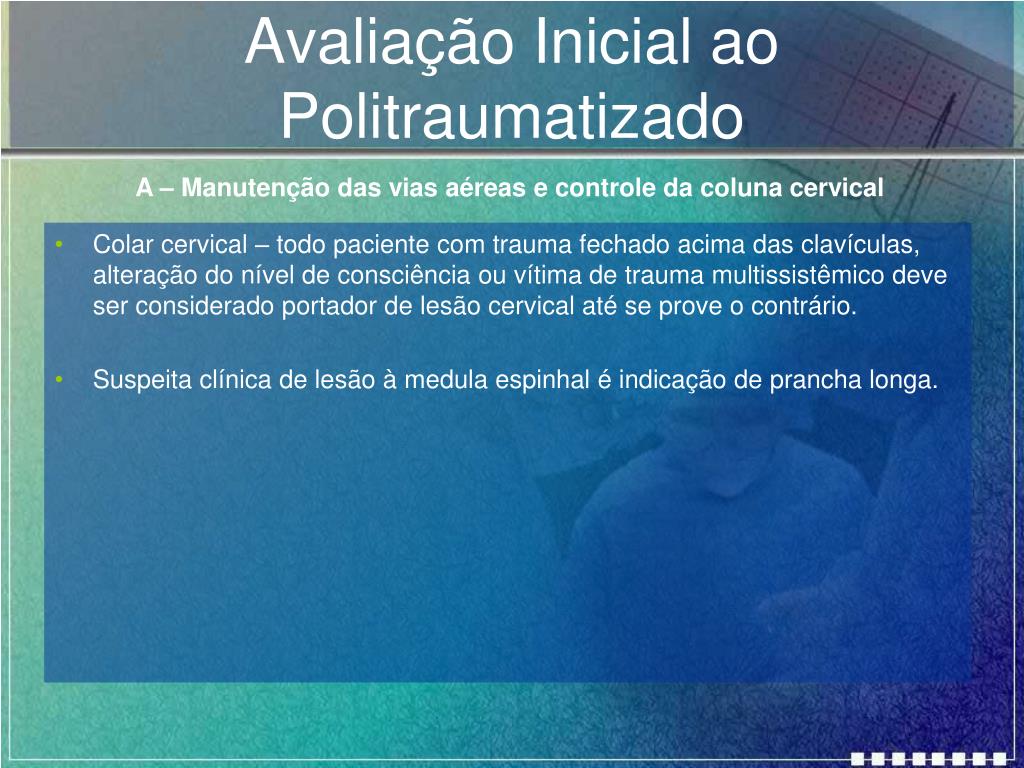 Avaliação Inicial ao Politraumatizado

A – Manutenção das vias aéreas e controle da coluna cervical

• Colar cervical – todo paciente com trauma fechado acima das clavículas, alteração do nível de consciência ou vítima de trauma multissistêmico deve ser considerado portador de lesão cervical até se prove o contrário.

• Suspeita clínica de lesão à medula espinhal é indicação de prancha longa.